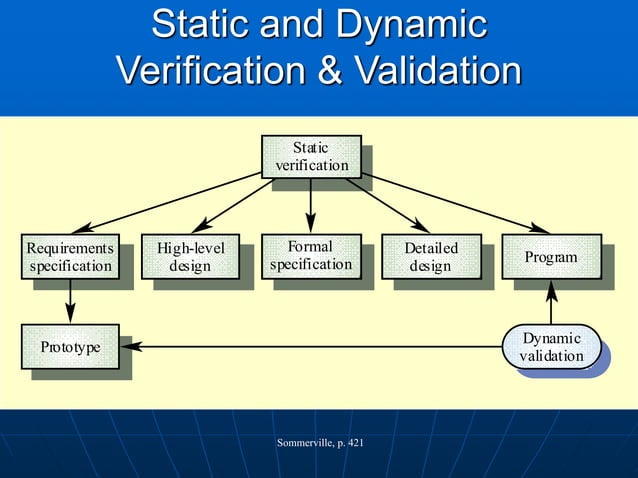 Static and Dynamic Verification & Validation

Static verification

Requirements specification

High-level design

Formal specification

Detailed design

Program

Prototype

Dynamic validation

Sommerville, p. 421